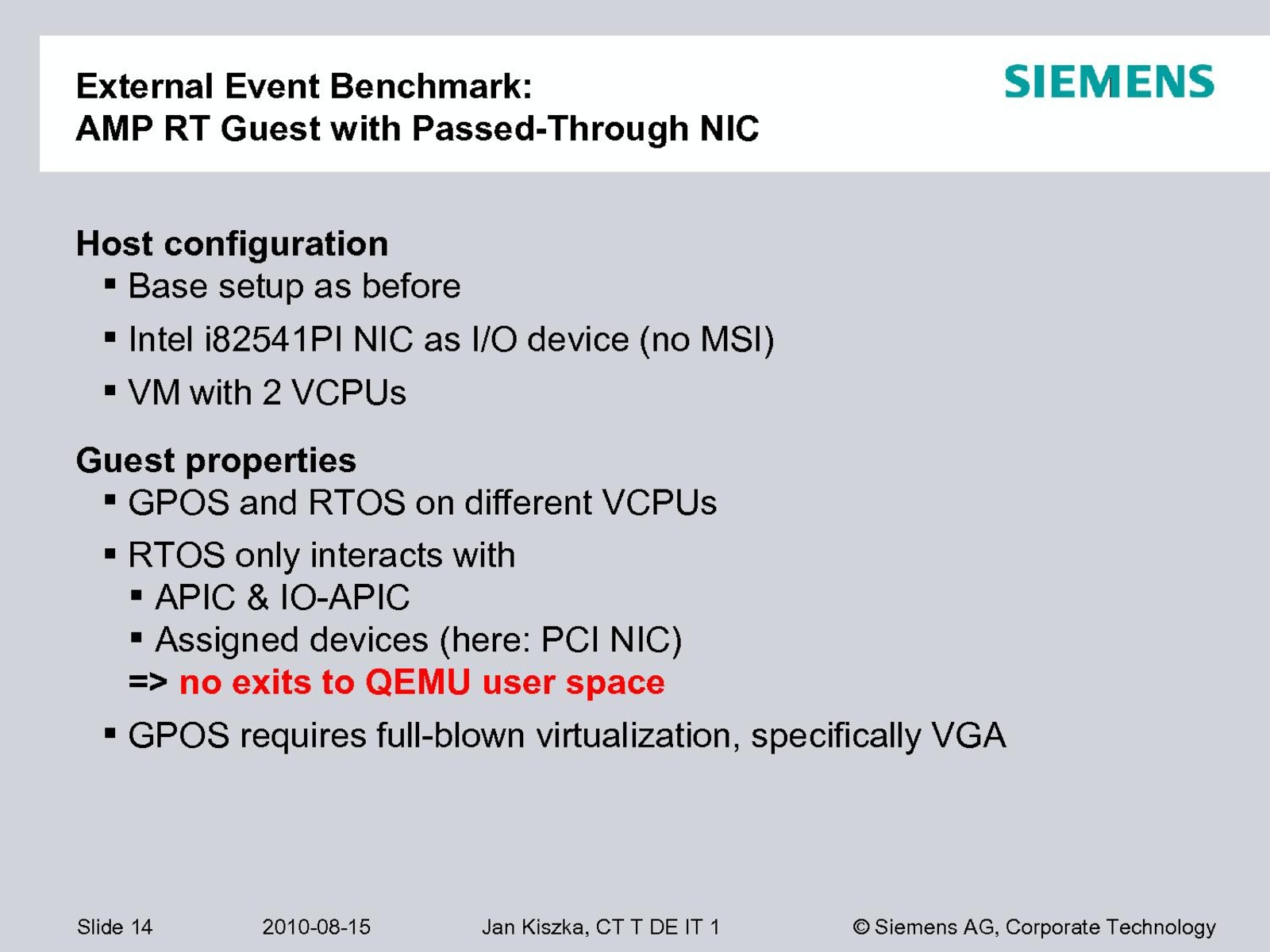 External Event Benchmark:
AMP RT Guest with Passed-Through NIC

SIEMENS

Host configuration
▪ Base setup as before
▪ Intel i82541PI NIC as I/O device (no MSI)
▪ VM with 2 VCPUs

Guest properties
▪ GPOS and RTOS on different VCPUs
▪ RTOS only interacts with
▪ APIC & IO-APIC
▪ Assigned devices (here: PCI NIC)
=> no exits to QEMU user space
▪ GPOS requires full-blown virtualization, specifically VGA

Slide 14 2010-08-15 Jan Kiszka, CT T DE IT 1 © Siemens AG, Corporate Technology